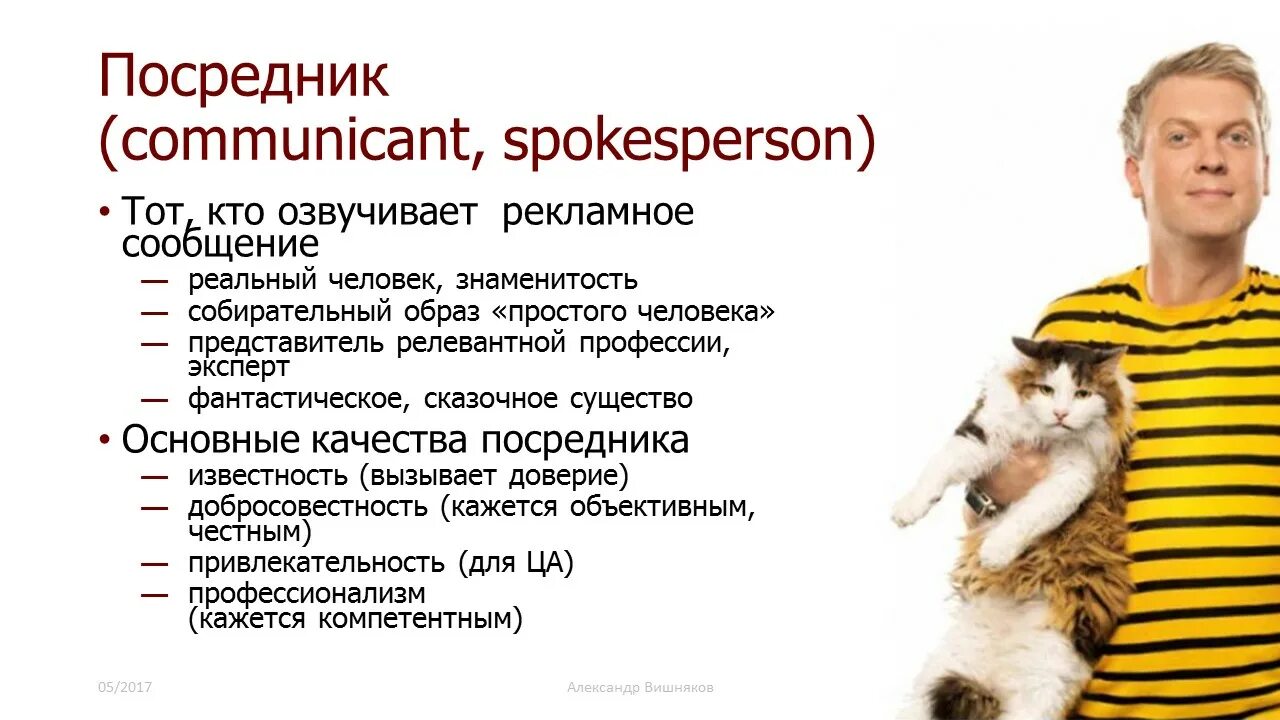 Посредник (communicant, spokesperson)

• Тот, кто озвучивает рекламное сообщение
— реальный человек, знаменитость
— собирательный образ «простого человека»
— представитель релевантной профессии, эксперт
— фантастическое, сказочное существо

• Основные качества посредника
— известность (вызывает доверие)
— добросовестность (кажется объективным, честным)
— привлекательность (для ЦА)
— профессионализм (кажется компетентным)

05/2017

Александр Вишняков